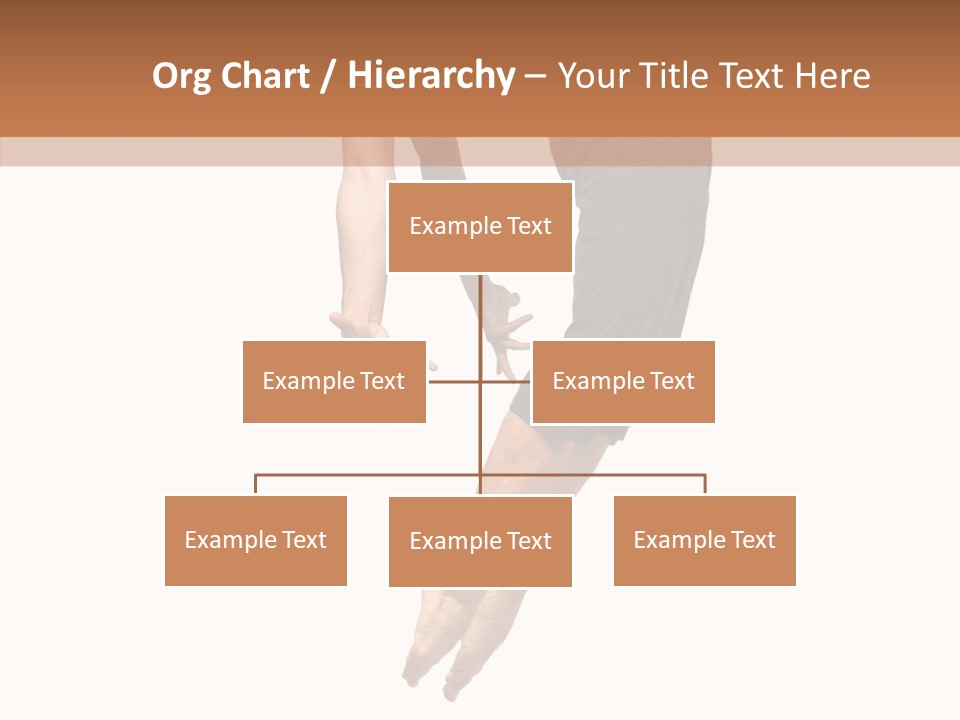 Org Chart / Hierarchy – Your Title Text Here

Example Text

Example Text

Example Text

Example Text

Example Text

Example Text